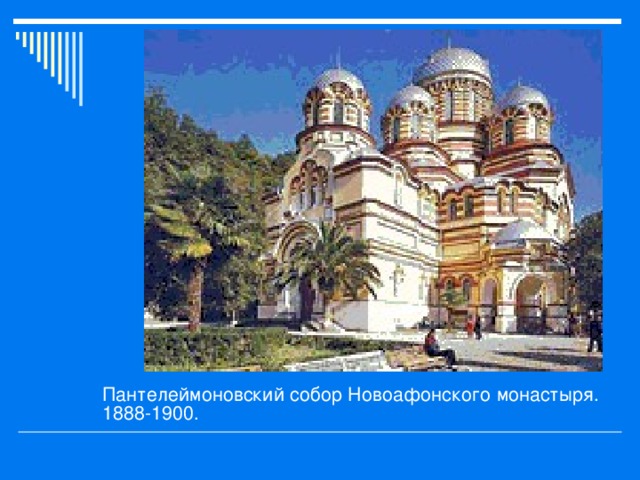 Пантелеймоновский собор Новоафонского монастыря. 1888-1900.